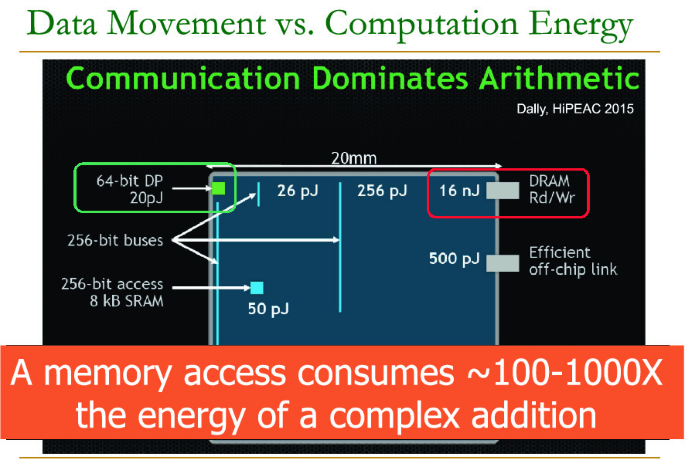 Data Movement vs. Computation Energy

Communication Dominates Arithmetic

Dally, HiPEAC 2015

20mm

64-bit DP
20pJ

26 pJ

256 pJ

16 nJ

DRAM
Rd/Wr

256-bit buses

500 pJ

Efficient
off-chip link

256-bit access
8 kB SRAM

50 pJ

A memory access consumes ~100-1000X the energy of a complex addition